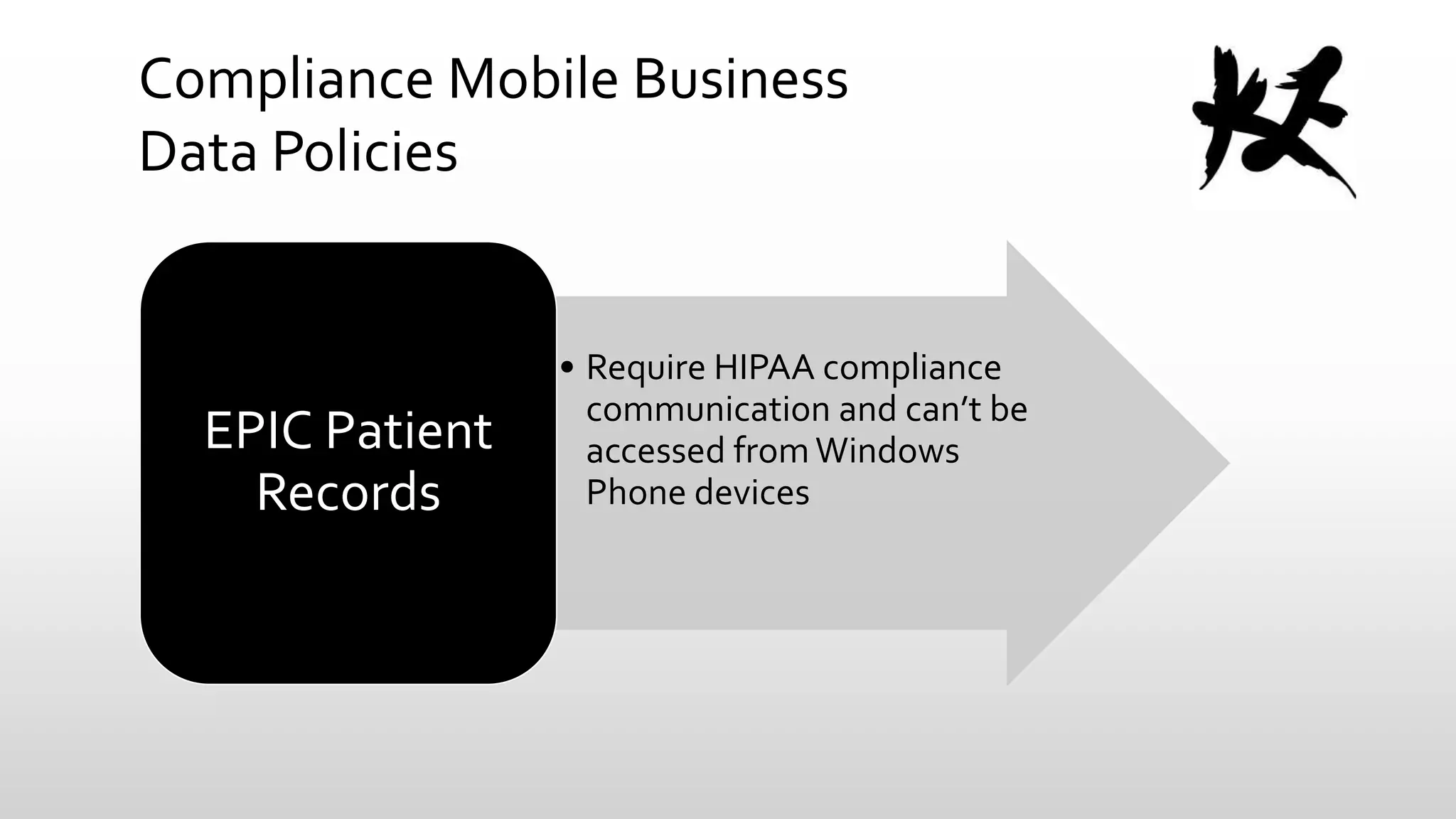 Compliance Mobile Business Data Policies

EPIC Patient Records

• Require HIPAA compliance communication and can't be accessed from Windows Phone devices